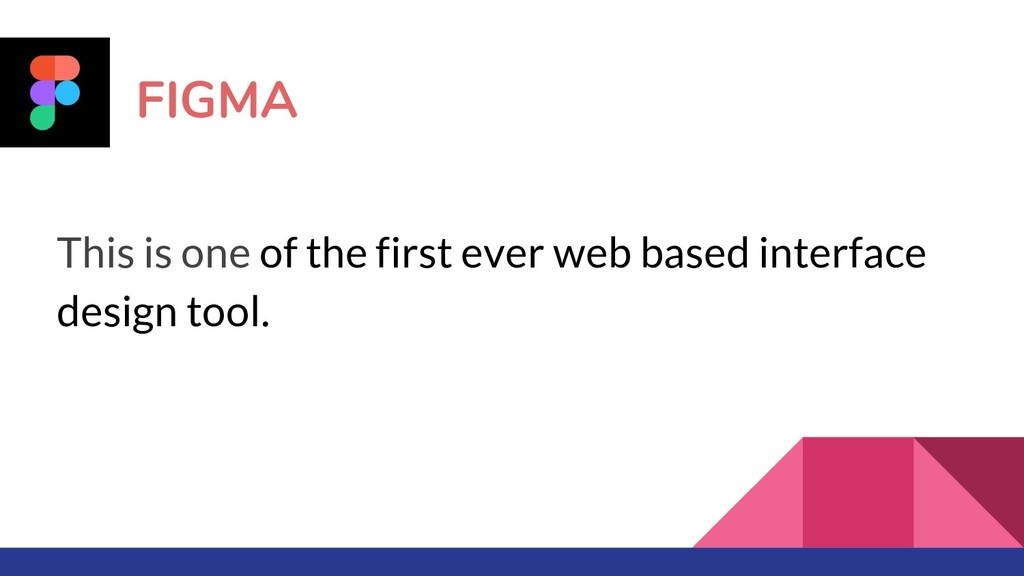 FIGMA

This is one of the first ever web based interface design tool.